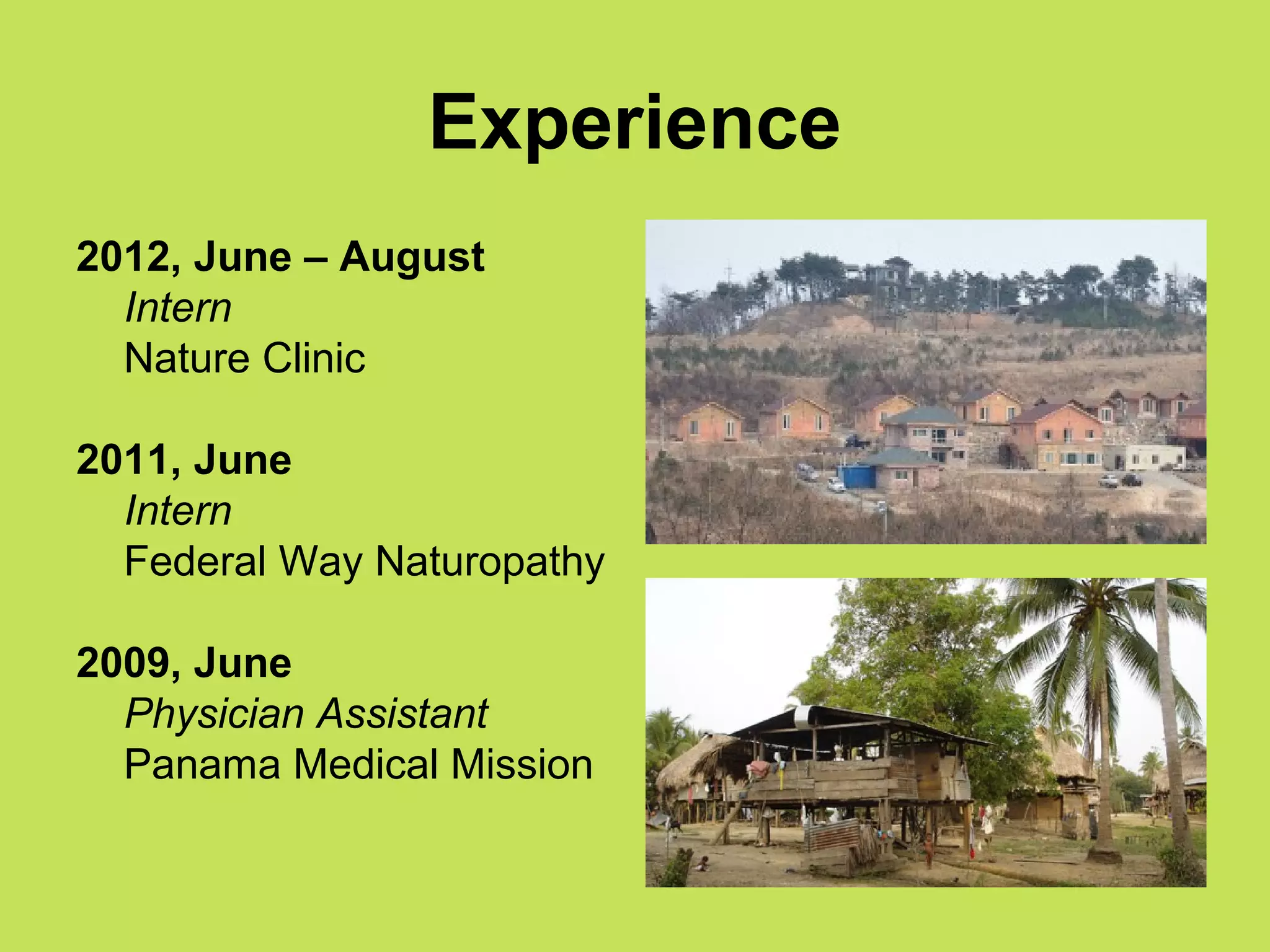 Experience

2012, June – August
Intern
Nature Clinic

2011, June
Intern
Federal Way Naturopathy

2009, June
Physician Assistant
Panama Medical Mission